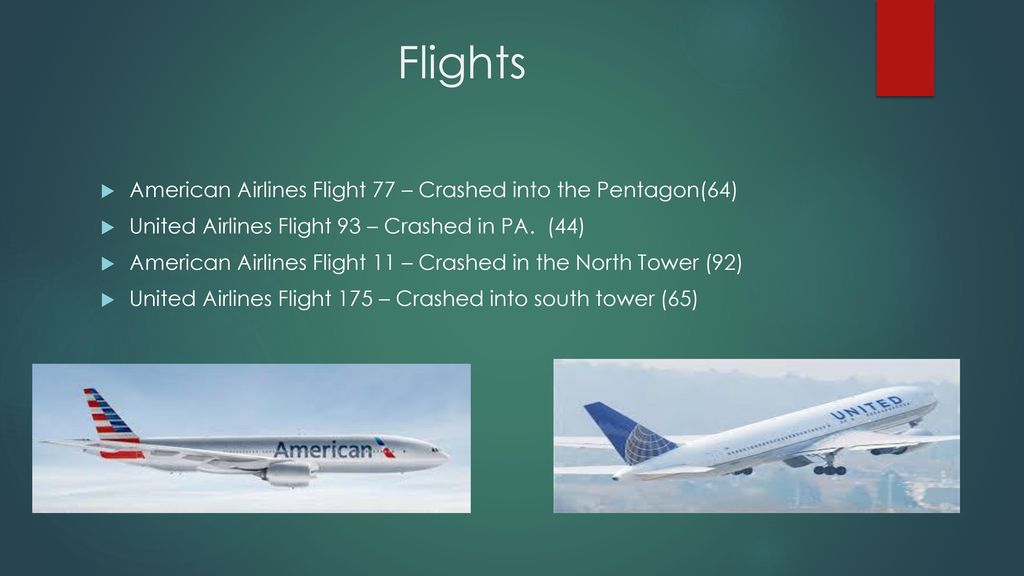 Flights

American Airlines Flight 77 – Crashed into the Pentagon(64)

United Airlines Flight 93 – Crashed in PA. (44)

American Airlines Flight 11 – Crashed in the North Tower (92)

United Airlines Flight 175 – Crashed into south tower (65)

American

UNITED